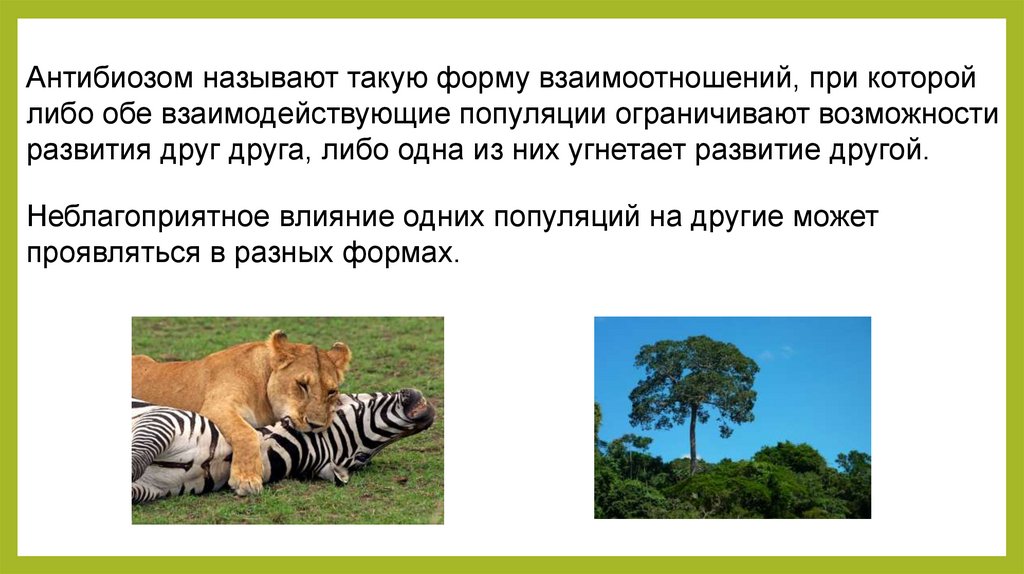 Антибиозом называют такую форму взаимоотношений, при которой либо обе взаимодействующие популяции ограничивают возможности развития друг друга, либо одна из них угнетает развитие другой.

Неблагоприятное влияние одних популяций на другие может проявляться в разных формах.